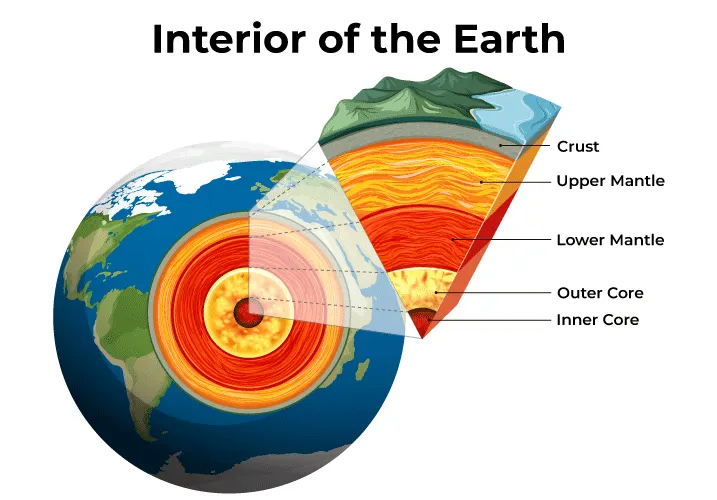 Interior of the Earth

Crust
Upper Mantle
Lower Mantle
Outer Core
Inner Core